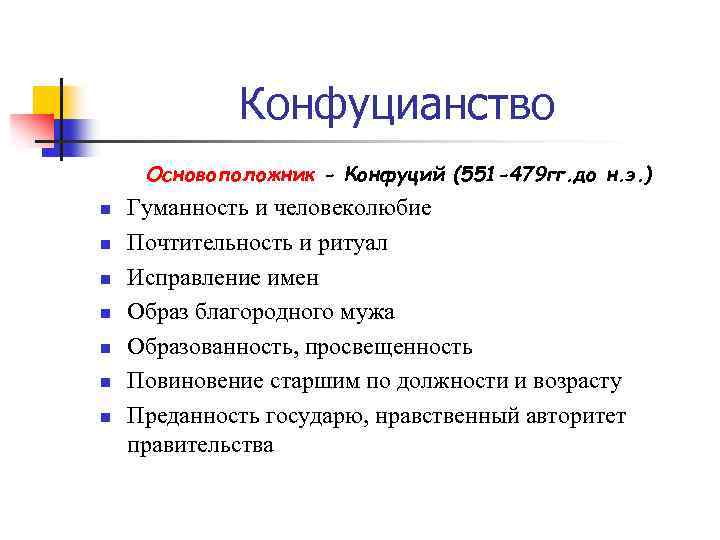 Конфуцианство

Основоположник - Конфуций (551-479гг.до н.э.)

Гуманность и человеколюбие

Почтительность и ритуал

Исправление имен

Образ благородного мужа

Образованность, просвещенность

Повиновение старшим по должности и возрасту

Преданность государю, нравственный авторитет правительства